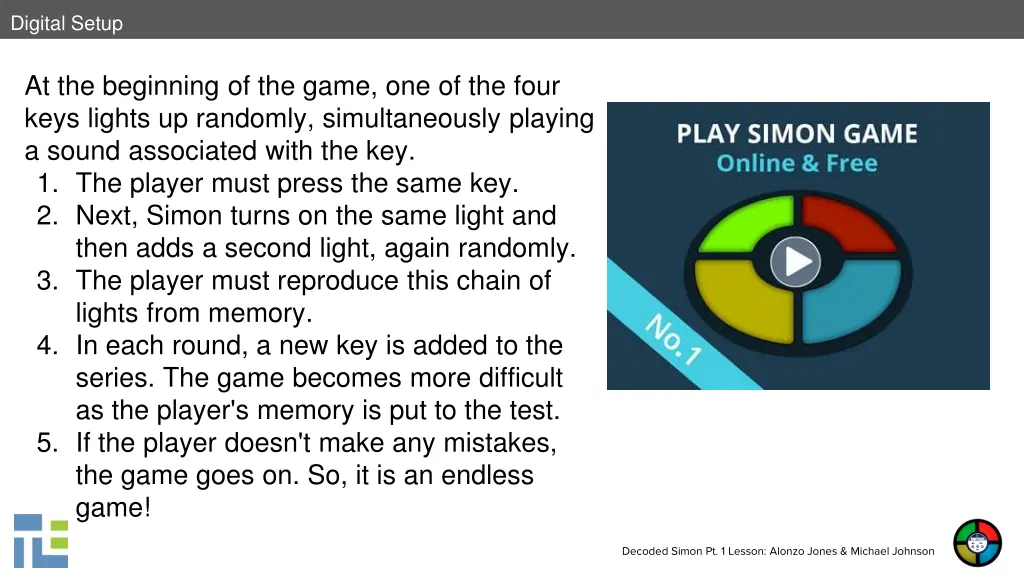 Digital Setup

At the beginning of the game, one of the four keys lights up randomly, simultaneously playing a sound associated with the key.
1. The player must press the same key.
2. Next, Simon turns on the same light and then adds a second light, again randomly.
3. The player must reproduce this chain of lights from memory.
4. In each round, a new key is added to the series. The game becomes more difficult as the player's memory is put to the test.
5. If the player doesn't make any mistakes, the game goes on. So, it is an endless game!

PLAY SIMON GAME
Online & Free
No.1

Decoded Simon Pt. 1 Lesson: Alonzo Jones & Michael Johnson